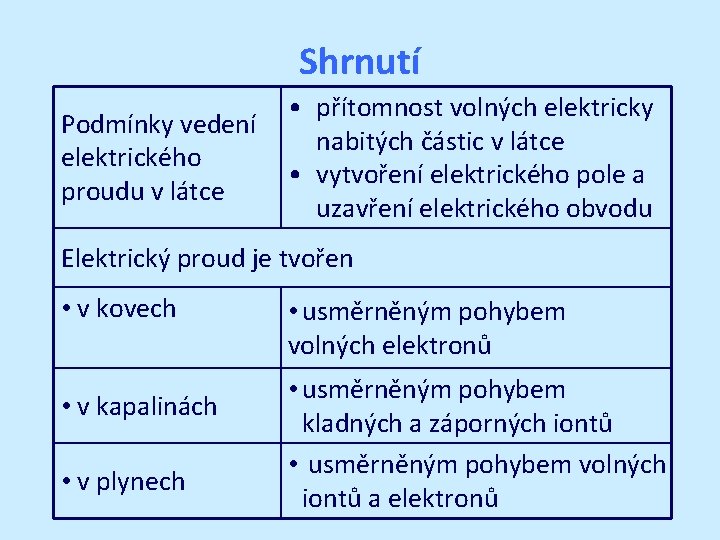 Shrnutí

| Podmínky vedení elektrického proudu v látce | • přítomnost volných elektricky nabitých částic v látce • vytvoření elektrického pole a uzavření elektrického obvodu |
|---|---|
| Elektrický proud je tvořen | |
| • v kovech | • usměrněným pohybem volných elektronů |
| • v kapalinách | • usměrněným pohybem kladných a záporných iontů |
| • v plynech | • usměrněným pohybem volných iontů a elektronů |